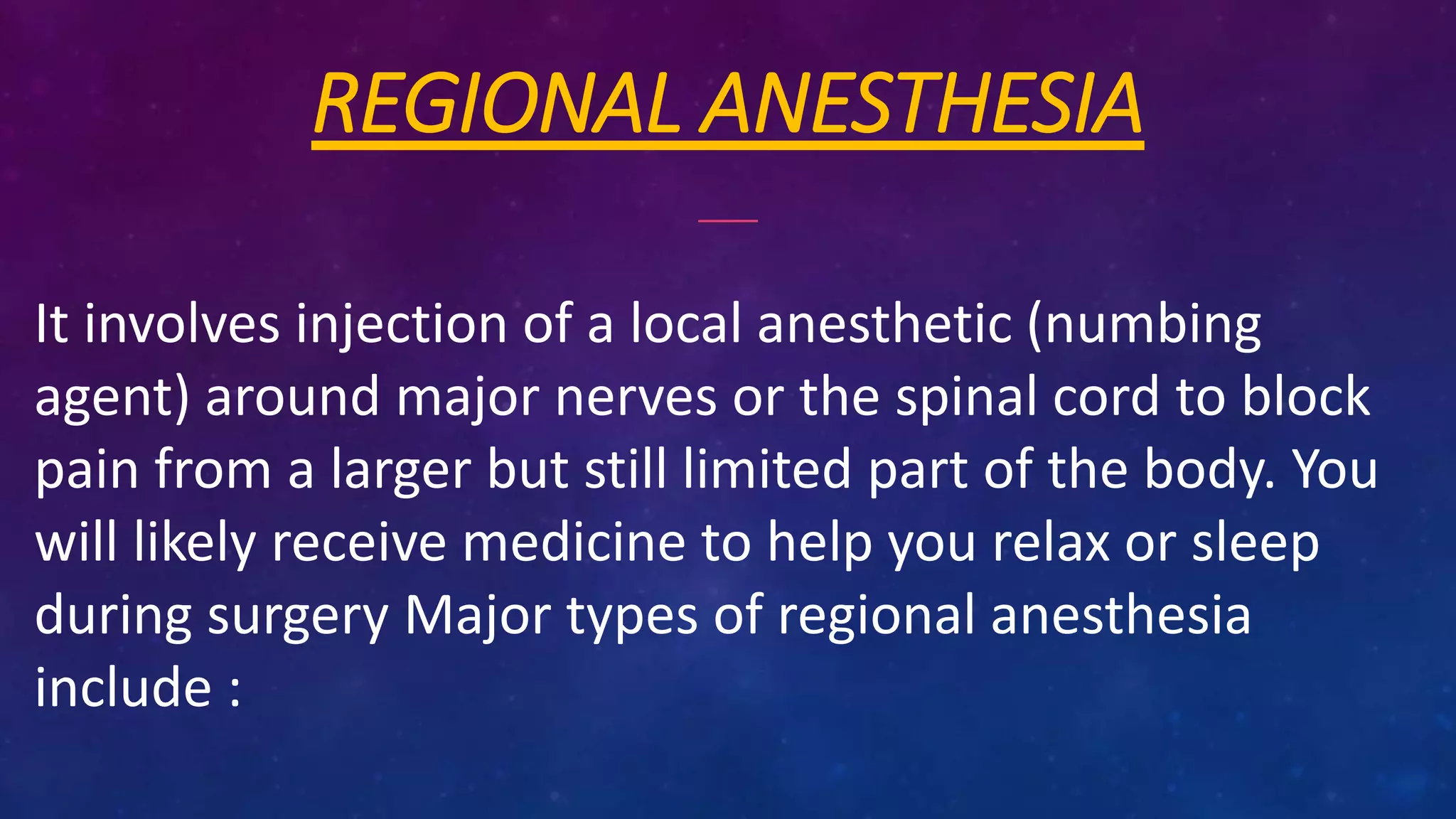 REGIONAL ANESTHESIA

It involves injection of a local anesthetic (numbing agent) around major nerves or the spinal cord to block pain from a larger but still limited part of the body. You will likely receive medicine to help you relax or sleep during surgery Major types of regional anesthesia include :